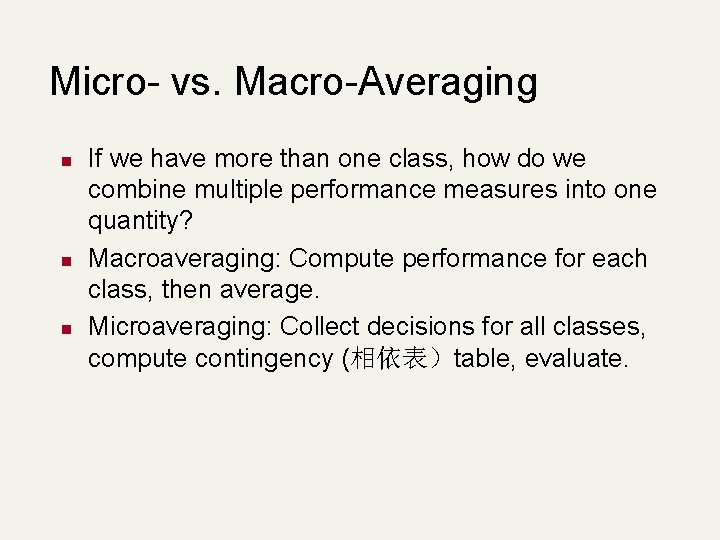 Micro- vs. Macro-Averaging

- If we have more than one class, how do we combine multiple performance measures into one quantity?
- Macroaveraging: Compute performance for each class, then average.
- Microaveraging: Collect decisions for all classes, compute contingency (相依表）table, evaluate.